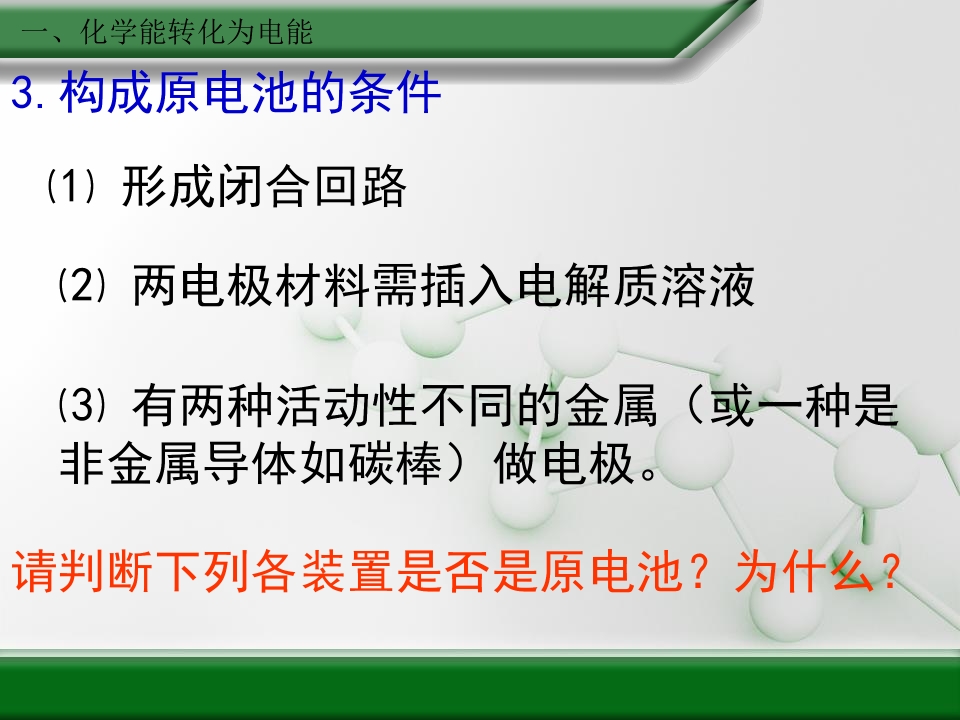 一、化学能转化为电能

3.构成原电池的条件

⑴形成闭合回路

⑵两电极材料需插入电解质溶液

⑶有两种活动性不同的金属（或一种是非金属导体如碳棒）做电极。

请判断下列各装置是否是原电池？为什么？